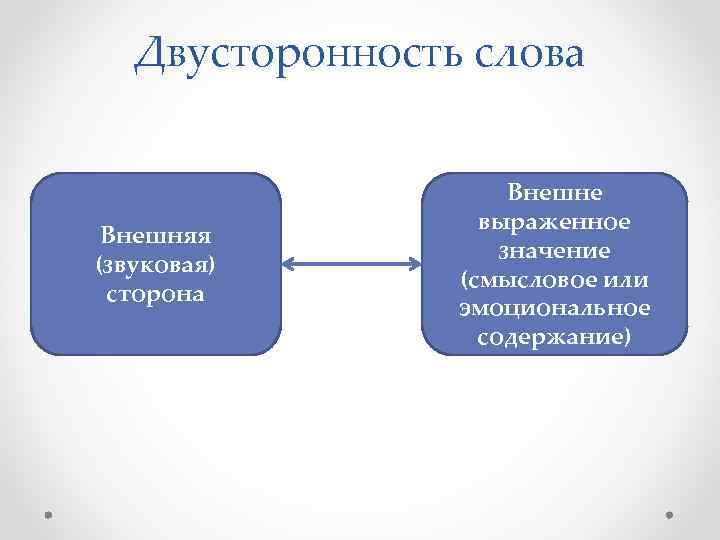 Двусторонность слова

Внешняя (звуковая) сторона

Внешне выраженное значение (смысловое или эмоциональное содержание)